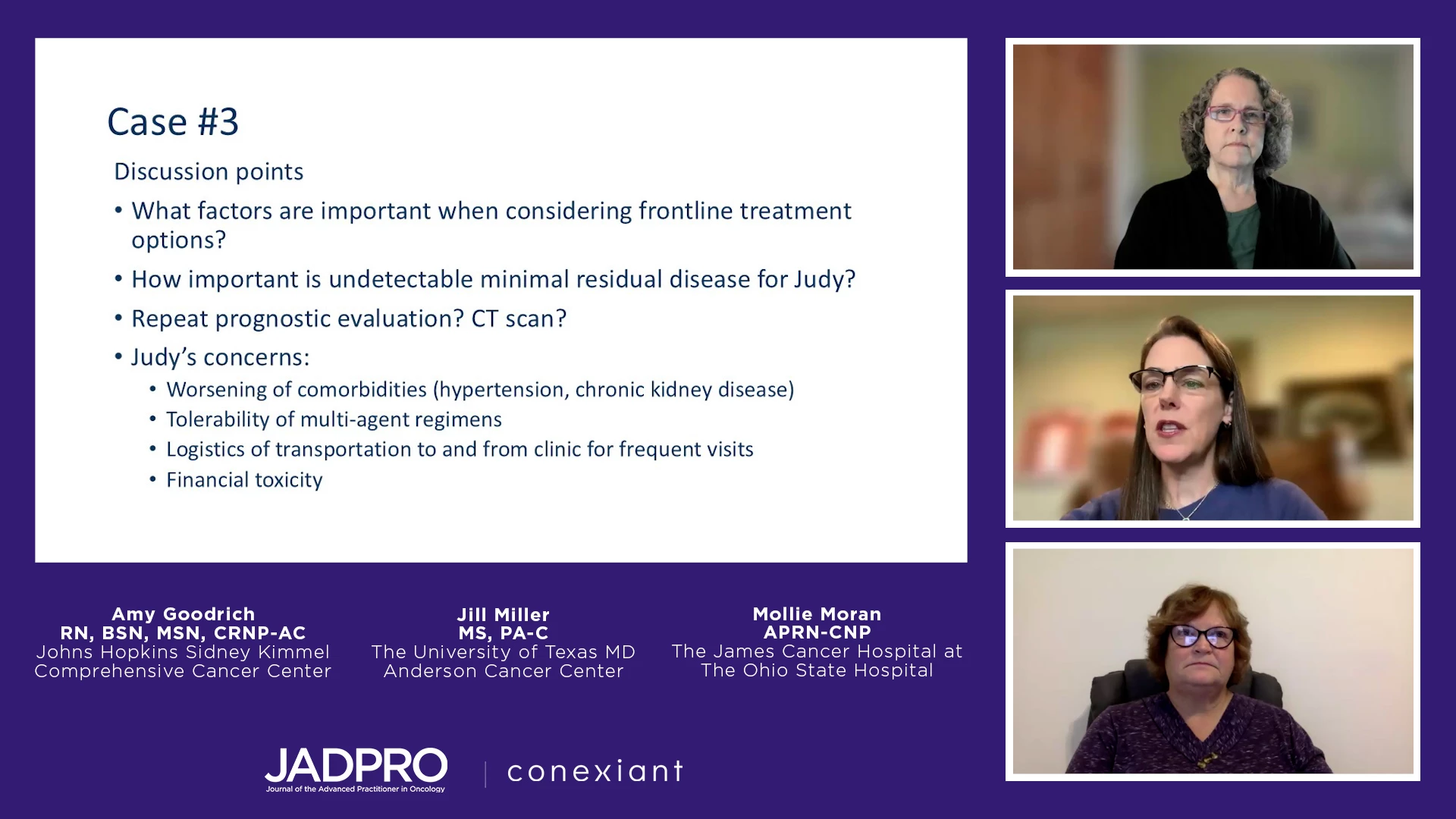 Case #3

Discussion points

• What factors are important when considering frontline treatment options?

• How important is undetectable minimal residual disease for Judy?

• Repeat prognostic evaluation? CT scan?

• Judy's concerns:

• Worsening of comorbidities (hypertension, chronic kidney disease)

• Tolerability of multi-agent regimens

• Logistics of transportation to and from clinic for frequent visits

• Financial toxicity

Amy Goodrich
RN, BSN, MSN, CRNP-AC
Johns Hopkins Sidney Kimmel Comprehensive Cancer Center

Jill Miller
MS, PA-C
The University of Texas MD Anderson Cancer Center

Mollie Moran
APRN-CNP
The James Cancer Hospital at The Ohio State Hospital

JADPRO
Journal of the Advanced Practitioner in Oncology

conexiant